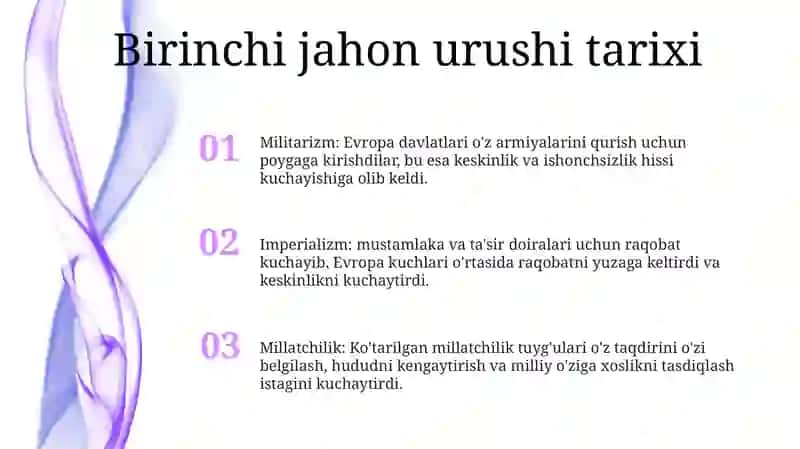 Birinchi jahon urushi tarixi

01

Militarizm: Evropa davlatlari o'z armiyalarini qurish uchun poygaga kirishdilar, bu esa keskinlik va ishonchsizlik hissi kuchayishiga olib keldi.

02

Imperializm: mustamlaka va ta'sir doiralari uchun raqobat kuchayib, Evropa kuchlari o'rtasida raqobatni yuzaga keltirdi va keskinlikni kuchaytirdi.

03

Millatchilik: Ko'tarilgan millatchilik tuyg'ulari o'z taqdirini o'zi belgilash, hududni kengaytirish va milliy o'ziga xoslikni tasdiqlash istagini kuchaytirdi.